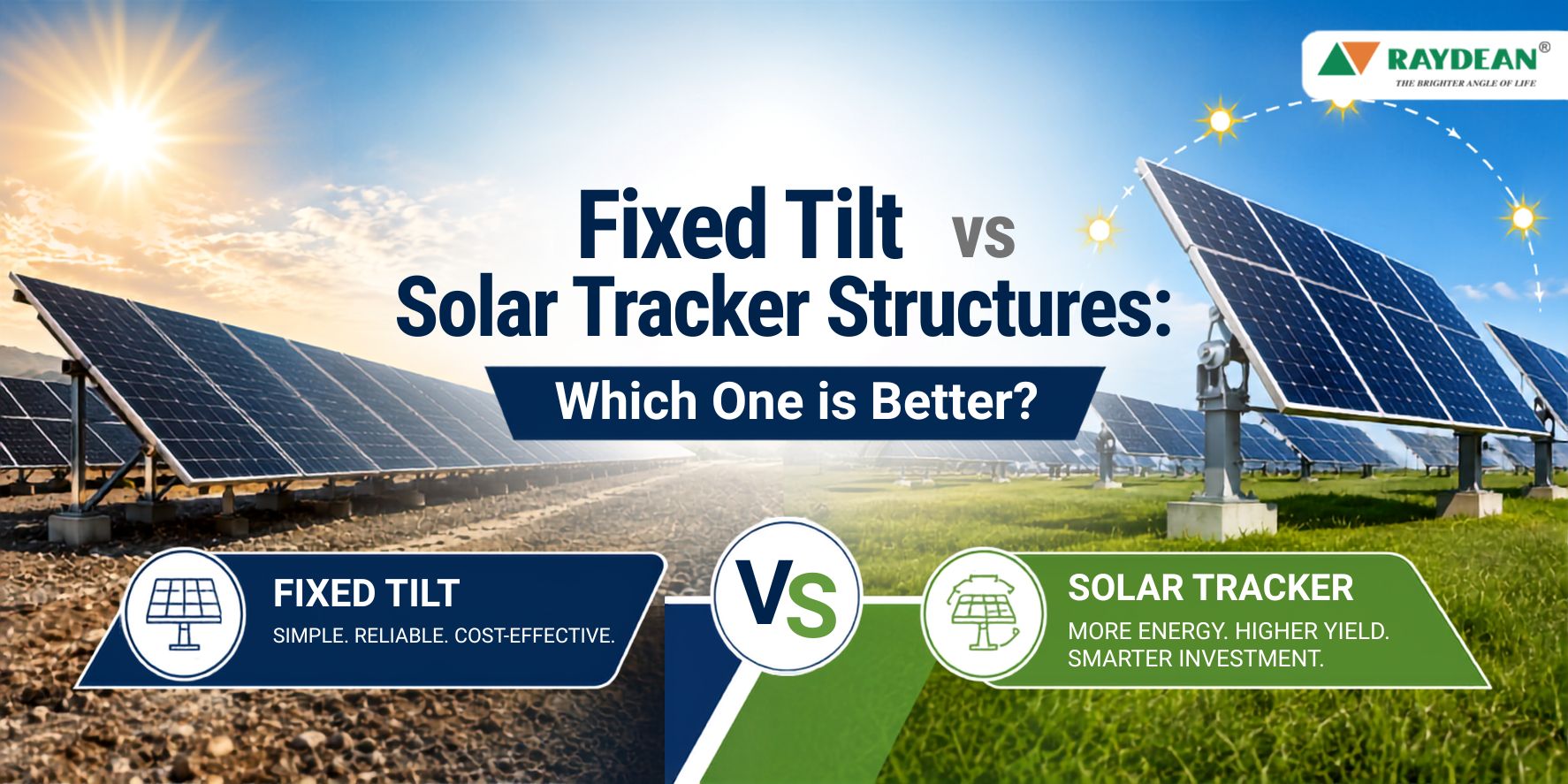 RAYDEAN®
THE BRIGHTER ANGLE OF LIFE

Fixed Tilt vs Solar Tracker Structures:

Which One is Better?

FIXED TILT
SIMPLE. RELIABLE. COST-EFFECTIVE.

VS

SOLAR TRACKER
MORE ENERGY. HIGHER YIELD. SMARTER INVESTMENT.